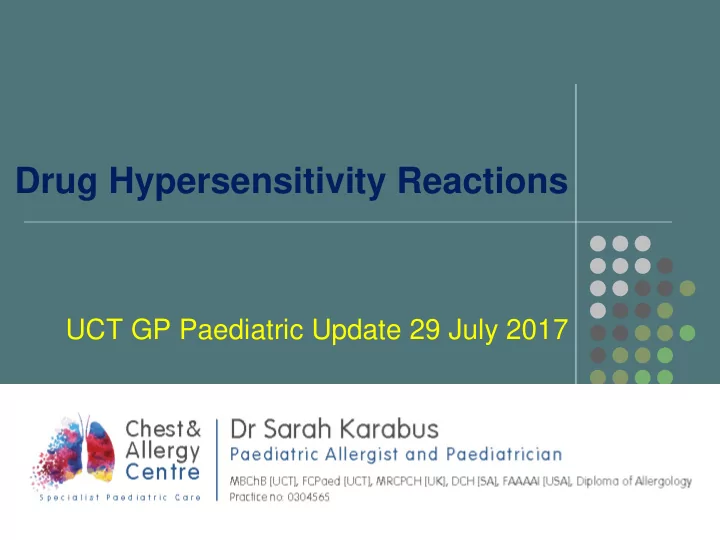 Drug Hypersensitivity Reactions

UCT GP Paediatric Update 29 July 2017

Chest & Allergy Centre
Specialist Paediatric Care

Dr Sarah Karabus
Paediatric Allergist and Paediatrician
MBChB (UCT), FCPaed (UCT), MRCPCH (UK), DCH (SA), FAAAAI (USA), Diploma of Allergology
Practice no: 0304565